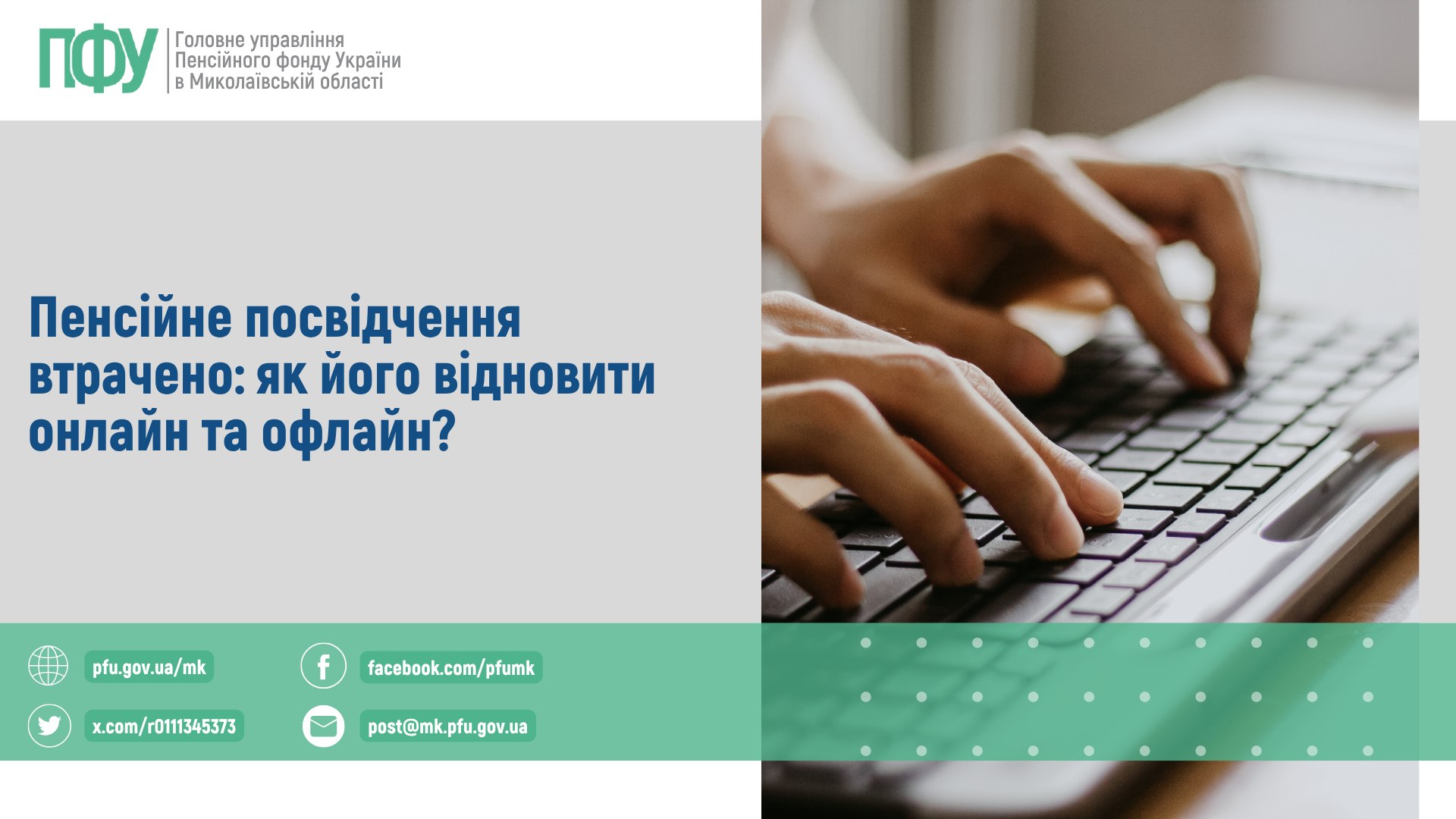 ПФУ Головне управління Пенсійного фонду України в Миколаївській області

Пенсійне посвідчення втрачено: як його відновити онлайн та офлайн?

pfu.gov.ua/mk

facebook.com/pfumk

x.com/r0111345373

post@mk.pfu.gov.ua